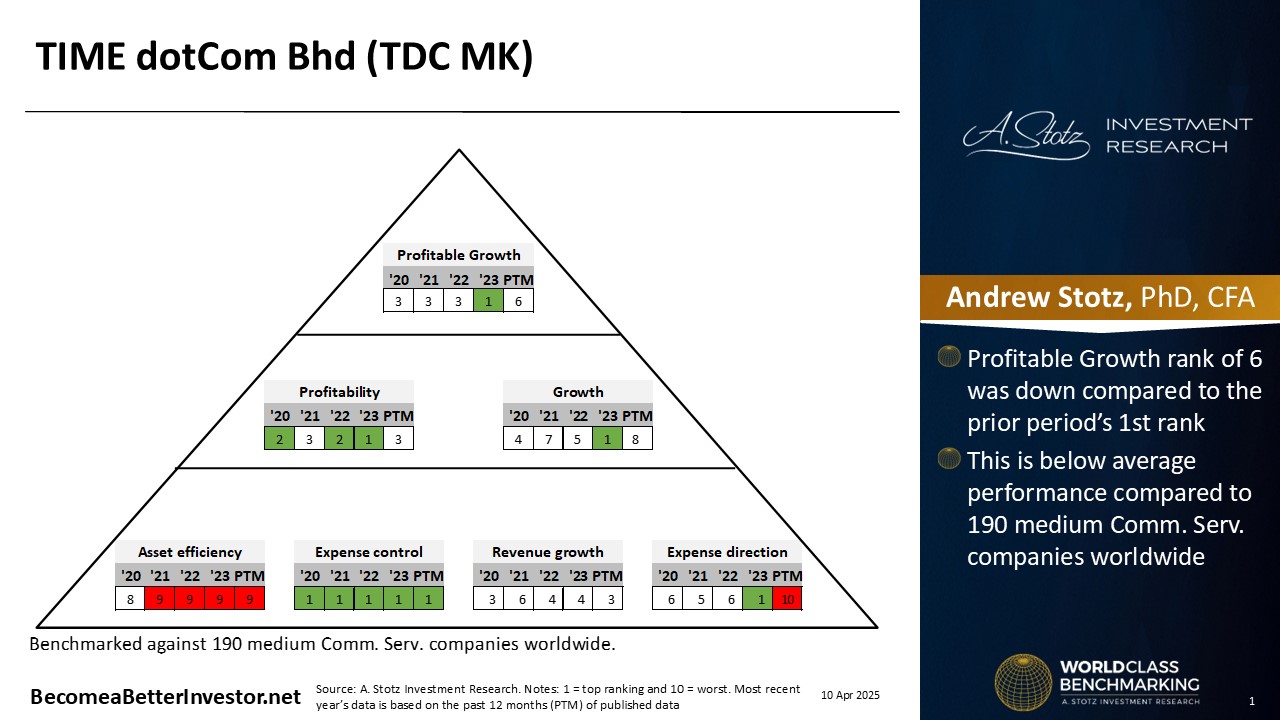 TIME dotCom Bhd (TDC MK)

Profitable Growth

| '20 | '21 | '22 | '23 | PTM |
|---|---|---|---|---|
| 3 | 3 | 3 | 1 | 6 |

Profitability

| '20 | '21 | '22 | '23 | PTM |
|---|---|---|---|---|
| 2 | 3 | 2 | 1 | 3 |

Growth

| '20 | '21 | '22 | '23 | PTM |
|---|---|---|---|---|
| 4 | 7 | 5 | 1 | 8 |

Asset efficiency

| '20 | '21 | '22 | '23 | PTM |
|---|---|---|---|---|
| 8 | 9 | 9 | 9 | 9 |

Expense control

| '20 | '21 | '22 | '23 | PTM |
|---|---|---|---|---|
| 1 | 1 | 1 | 1 | 1 |

Revenue growth

| '20 | '21 | '22 | '23 | PTM |
|---|---|---|---|---|
| 3 | 6 | 4 | 4 | 3 |

Expense direction

| '20 | '21 | '22 | '23 | PTM |
|---|---|---|---|---|
| 6 | 5 | 6 | 1 | 10 |

Benchmarked against 190 medium Comm. Serv. companies worldwide.

BecomeaBetterInvestor.net

Source: A. Stotz Investment Research. Notes: 1 = top ranking and 10 = worst. Most recent year's data is based on the past 12 months (PTM) of published data

10 Apr 2025

A. Stotz INVESTMENT RESEARCH

Andrew Stotz, PhD, CFA

Profitable Growth rank of 6 was down compared to the prior period's 1st rank

This is below average performance compared to 190 medium Comm. Serv. companies worldwide

WORLDCLASS BENCHMARKING
A. STOTZ INVESTMENT RESEARCH

1